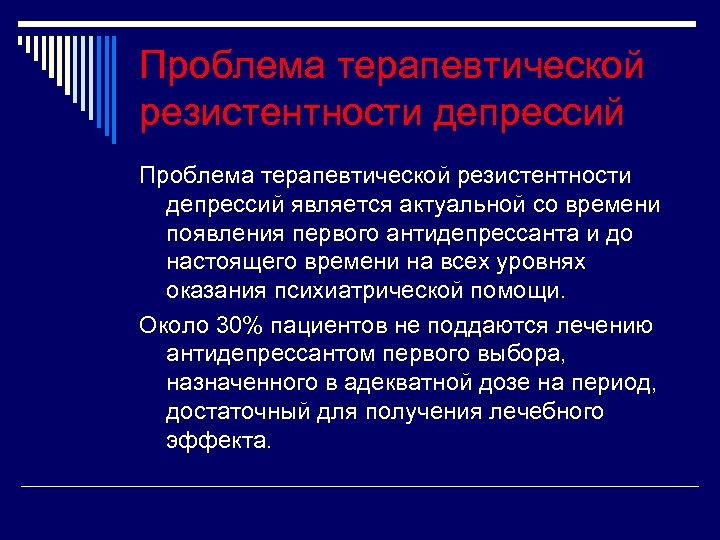 Проблема терапевтической резистентности депрессий

Проблема терапевтической резистентности депрессий является актуальной со времени появления первого антидепрессанта и до настоящего времени на всех уровнях оказания психиатрической помощи.

Около 30% пациентов не поддаются лечению антидепрессантом первого выбора, назначенного в адекватной дозе на период, достаточный для получения лечебного эффекта.